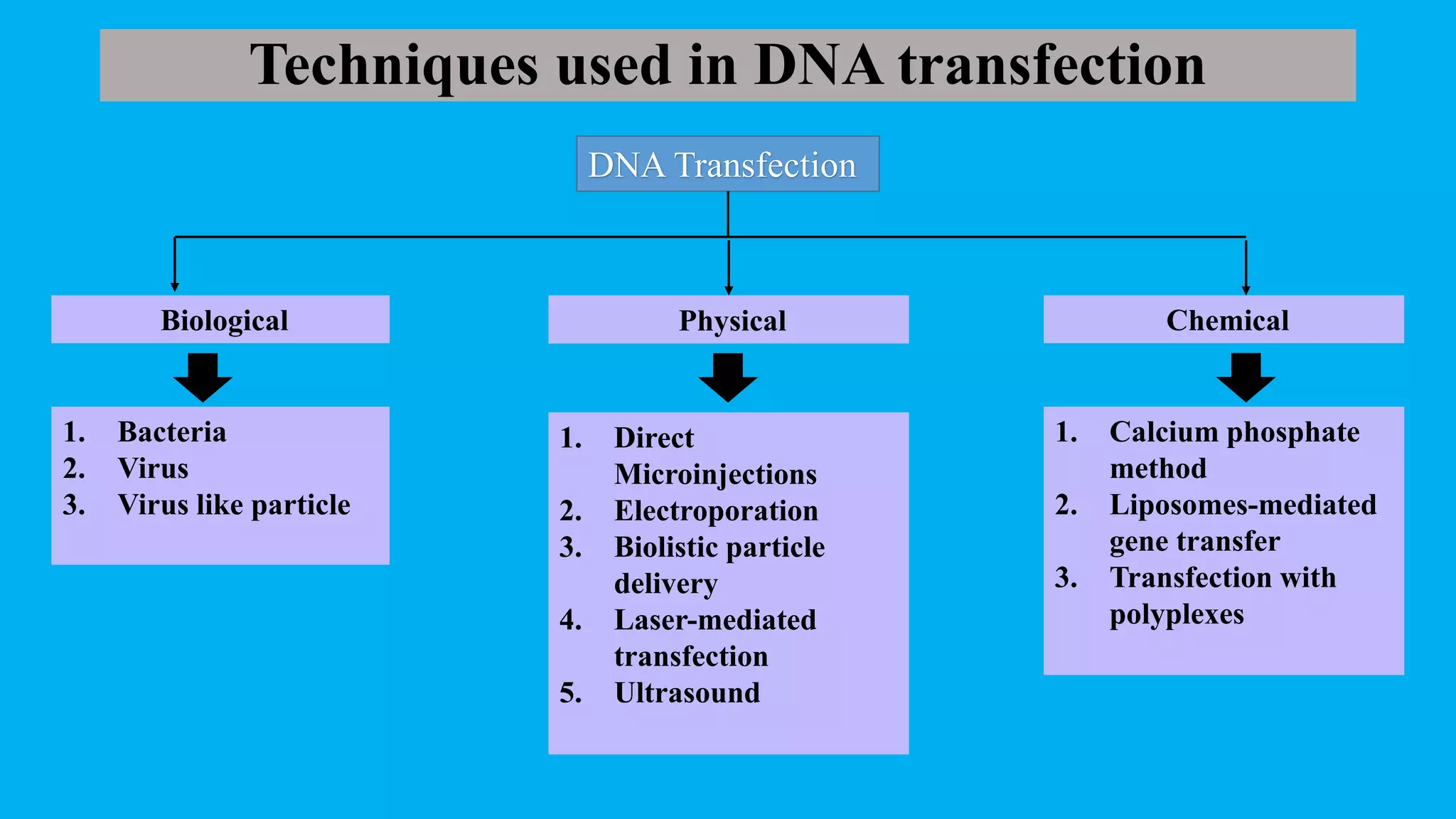 Techniques used in DNA transfection

DNA Transfection

Biological

1. Bacteria
2. Virus
3. Virus like particle

Physical

1. Direct Microinjections
2. Electroporation
3. Biolistic particle delivery
4. Laser-mediated transfection
5. Ultrasound

Chemical

1. Calcium phosphate method
2. Liposomes-mediated gene transfer
3. Transfection with polyplexes